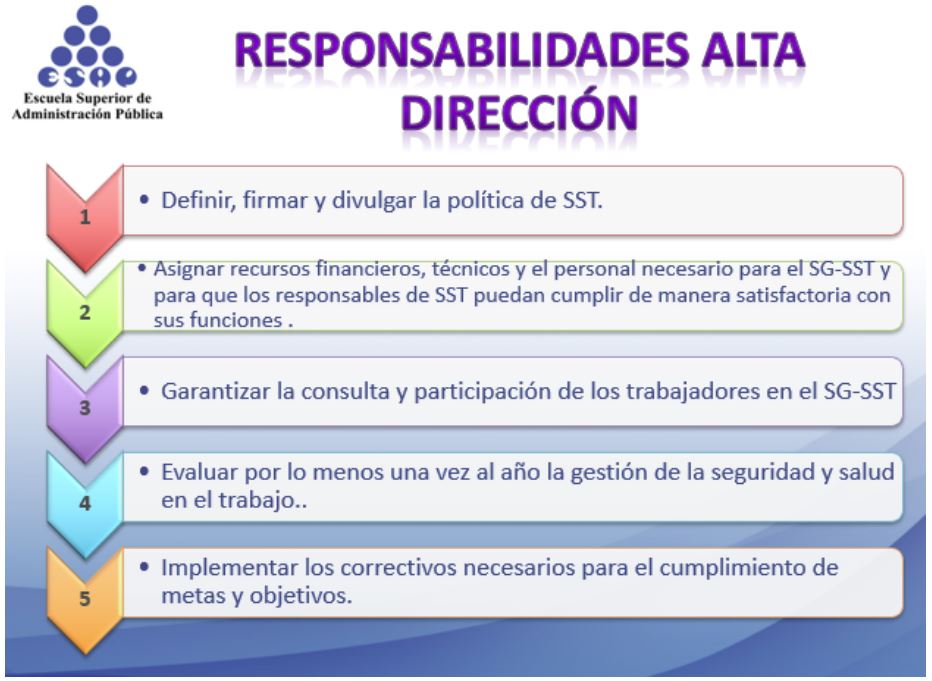 ESAP
Escuela Superior de Administración Pública

RESPONSABILIDADES ALTA DIRECCIÓN

1
• Definir, firmar y divulgar la política de SST.

2
• Asignar recursos financieros, técnicos y el personal necesario para el SG-SST y para que los responsables de SST puedan cumplir de manera satisfactoria con sus funciones .

3
• Garantizar la consulta y participación de los trabajadores en el SG-SST

4
• Evaluar por lo menos una vez al año la gestión de la seguridad y salud en el trabajo..

5
• Implementar los correctivos necesarios para el cumplimiento de metas y objetivos.